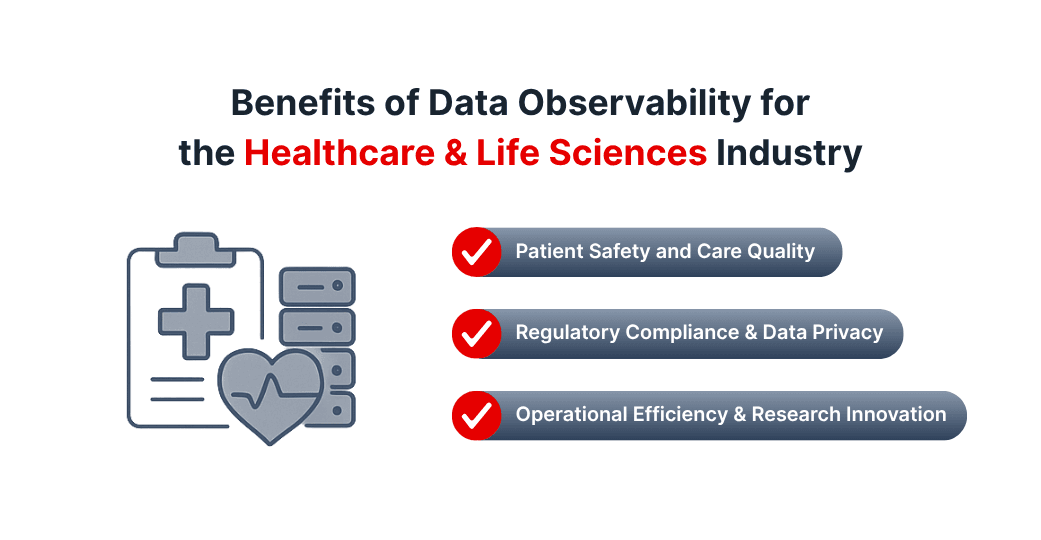 Benefits of Data Observability for the Healthcare & Life Sciences Industry

Patient Safety and Care Quality

Regulatory Compliance & Data Privacy

Operational Efficiency & Research Innovation